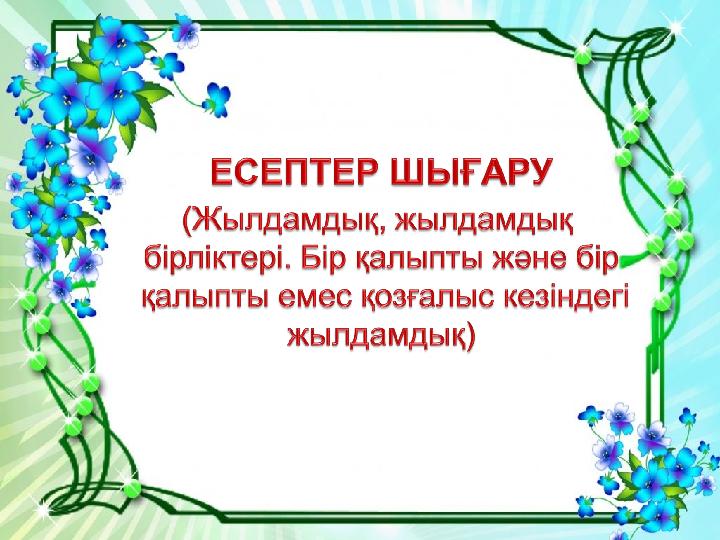 ЕСЕПТЕР ШЫҒАРУ

(Жылдамдық, жылдамдық бірліктері. Бір қалыпты және бір қалыпты емес қозғалыс кезіндегі жылдамдық)